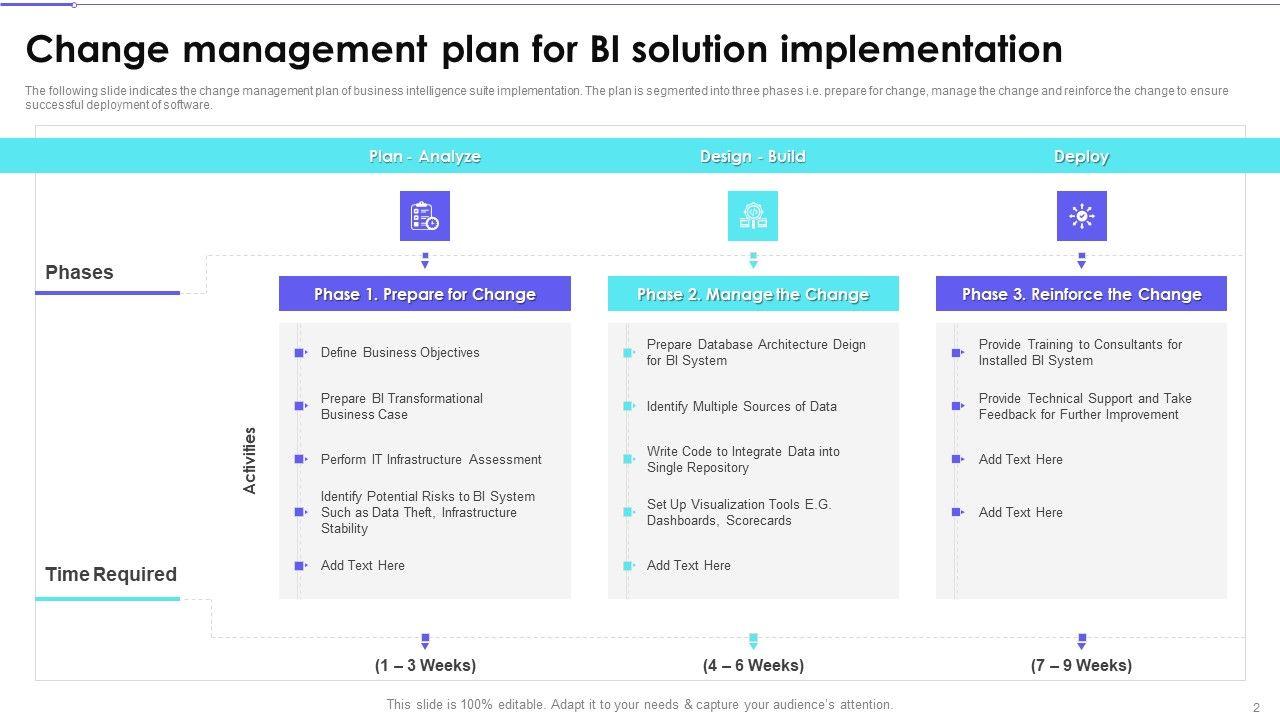 Change management plan for BI solution implementation

The following slide indicates the change management plan of business intelligence suite implementation. The plan is segmented into three phases i.e. prepare for change, manage the change and reinforce the change to ensure successful deployment of software.

Plan - Analyze

Design - Build

Deploy

Phases

Phase 1. Prepare for Change

Phase 2. Manage the Change

Phase 3. Reinforce the Change

Activities

Define Business Objectives

Prepare BI Transformational Business Case

Perform IT Infrastructure Assessment

Identify Potential Risks to BI System Such as Data Theft, Infrastructure Stability

Add Text Here

Prepare Database Architecture Deign for BI System

Identify Multiple Sources of Data

Write Code to Integrate Data into Single Repository

Set Up Visualization Tools E.G. Dashboards, Scorecards

Add Text Here

Provide Training to Consultants for Installed BI System

Provide Technical Support and Take Feedback for Further Improvement

Add Text Here

Add Text Here

Time Required

(1 – 3 Weeks)

(4 – 6 Weeks)

(7 – 9 Weeks)

This slide is 100% editable. Adapt it to your needs & capture your audience's attention.

2